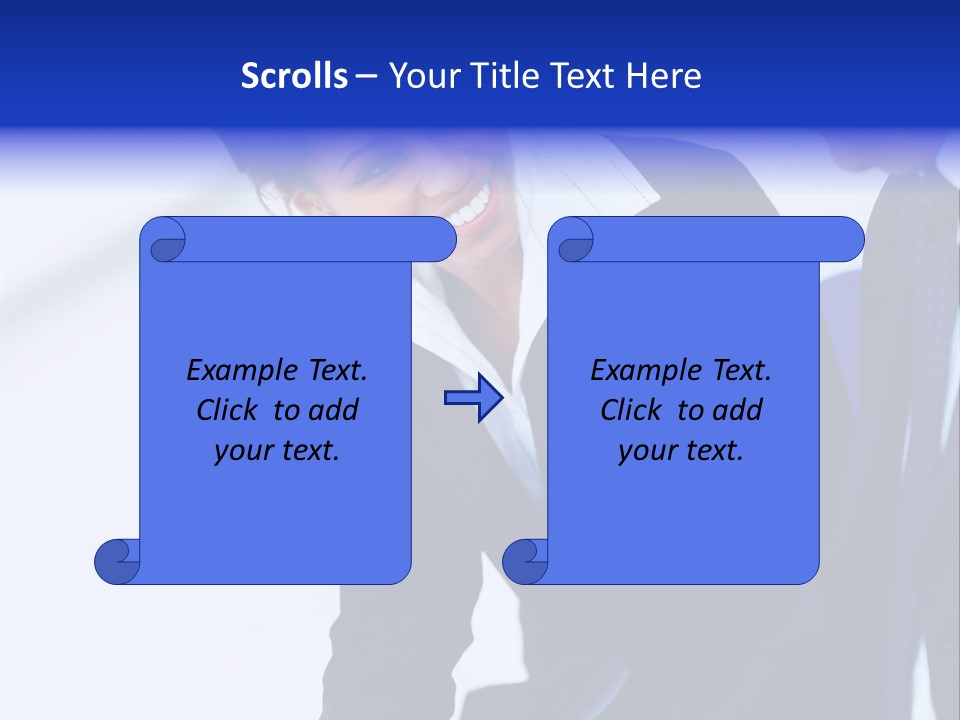 Scrolls – Your Title Text Here

Example Text.
Click to add
your text.

Example Text.
Click to add
your text.